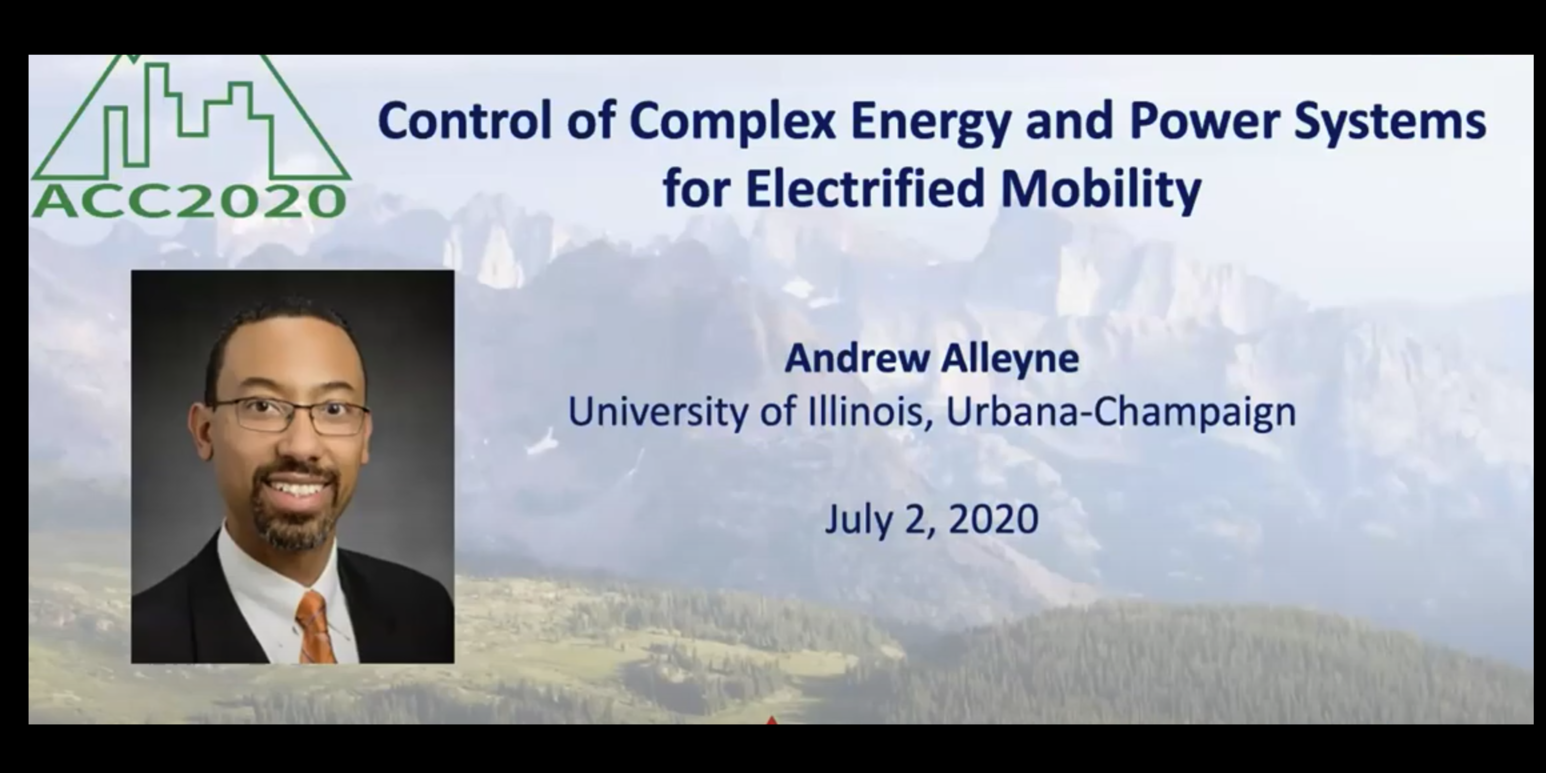 ACC2020

Control of Complex Energy and Power Systems for Electrified Mobility

Andrew Alleyne
University of Illinois, Urbana-Champaign

July 2, 2020